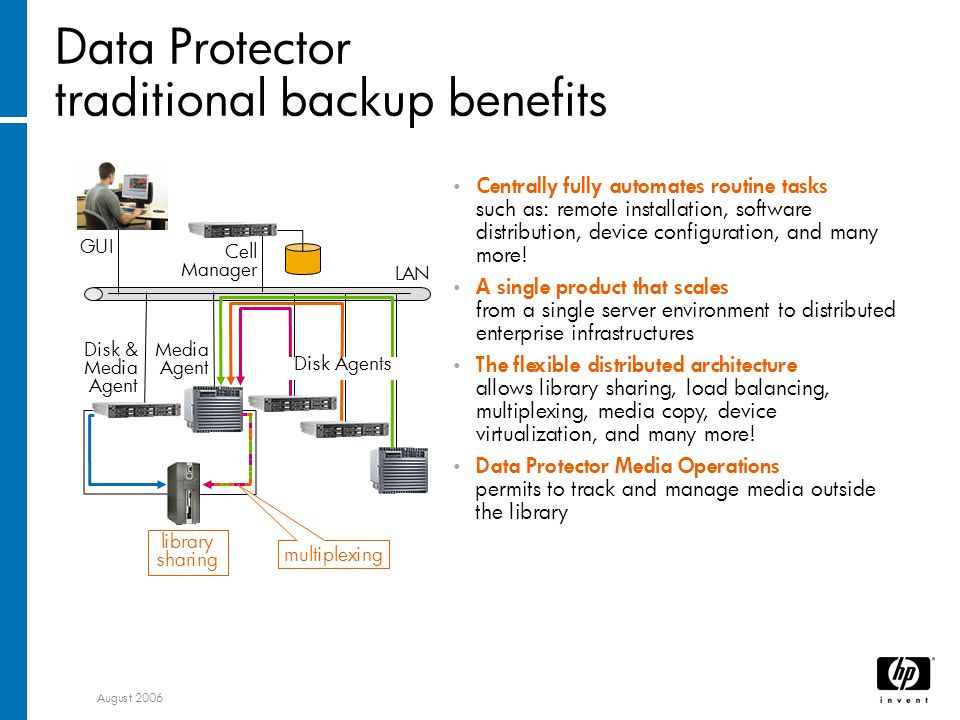 Data Protector
traditional backup benefits

GUI

Cell Manager

LAN

Disk & Media Agent

Media Agent

Disk Agents

library sharing

multiplexing

• Centrally fully automates routine tasks such as: remote installation, software distribution, device configuration, and many more!

• A single product that scales from a single server environment to distributed enterprise infrastructures

• The flexible distributed architecture allows library sharing, load balancing, multiplexing, media copy, device virtualization, and many more!

• Data Protector Media Operations permits to track and manage media outside the library

August 2006

hp
invent